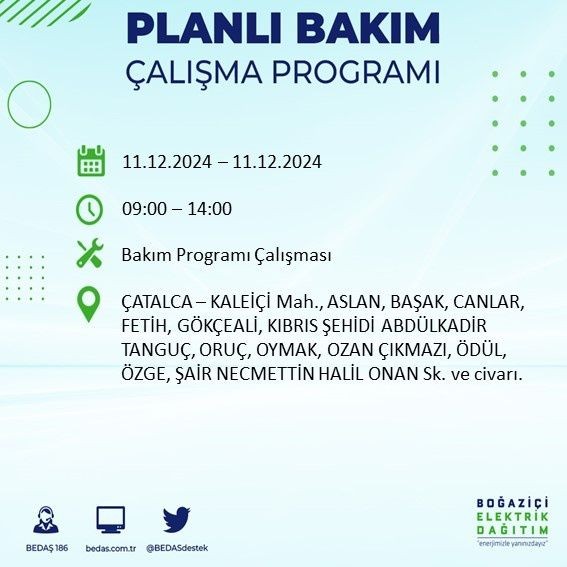 PLANLI BAKIM
ÇALIŞMA PROGRAMI

11.12.2024 – 11.12.2024

09:00 – 14:00

Bakım Programı Çalışması

ÇATALCA – KALEİÇİ Mah., ASLAN, BAŞAK, CANLAR, FETİH, GÖKÇEALİ, KIBRIS ŞEHİDİ ABDÜLKADİR TANGUÇ, ORUÇ, OYMAK, OZAN ÇIKMAZI, ÖDÜL, ÖZGE, ŞAİR NECMETTİN HALİL ONAN Sk. ve civarı.

BEDAŞ 186 bedas.com.tr @BEDASdestek

BOĞAZİÇİ ELEKTRİK DAĞITIM
"enerjimizle yanınızdayız"